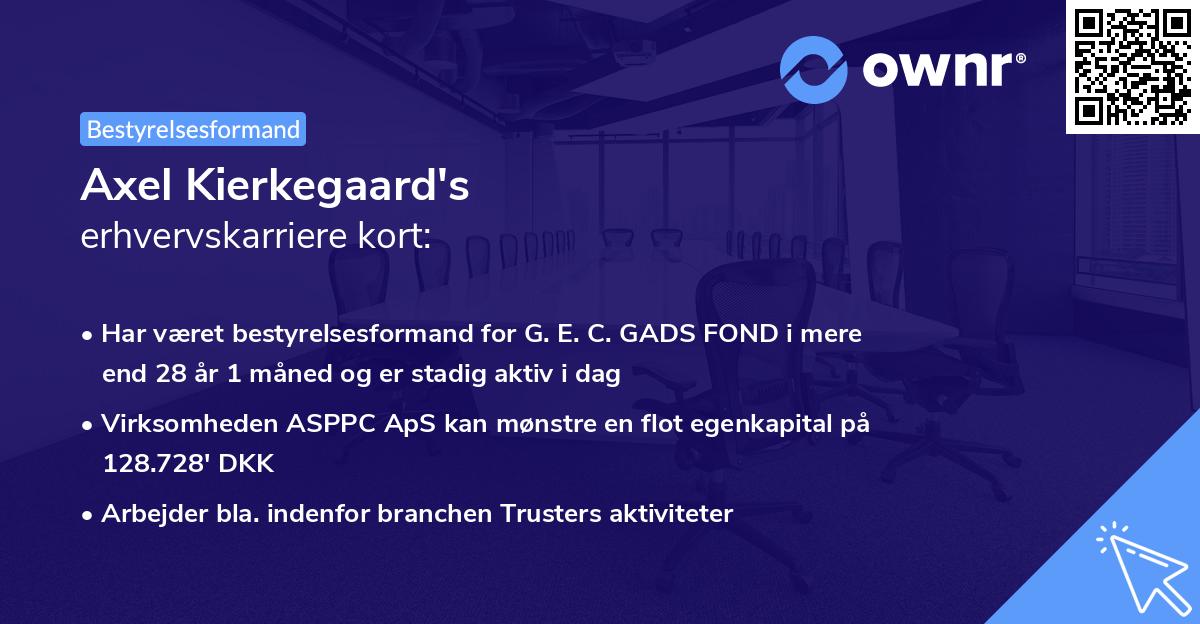 ownr®

Bestyrelsesformand

Axel Kierkegaard's
erhvervskarriere kort:

• Har været bestyrelsesformand for G. E. C. GADS FOND i mere end 28 år 1 måned og er stadig aktiv i dag

• Virksomheden ASPPC ApS kan mønstre en flot egenkapital på 128.728' DKK

• Arbejder bla. indenfor branchen Trusters aktiviteter